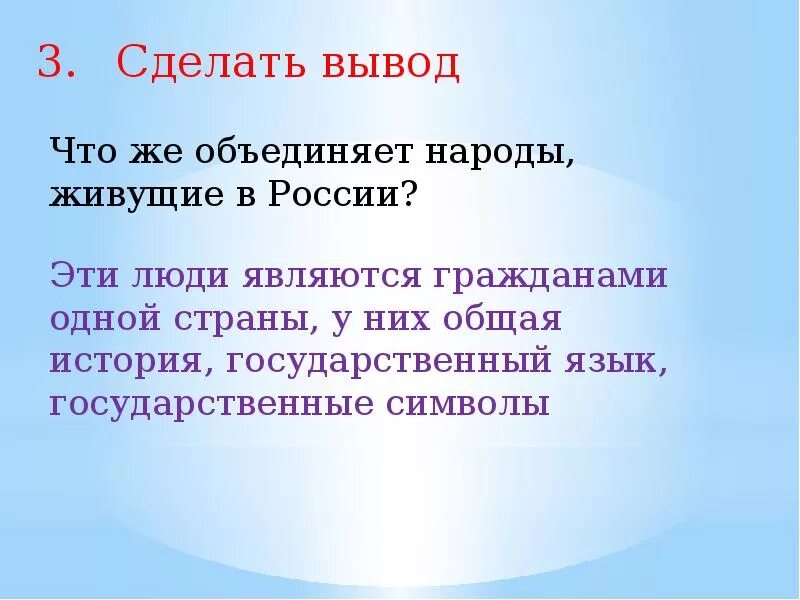 3. Сделать вывод

Что же объединяет народы, живущие в России?

Эти люди являются гражданами одной страны, у них общая история, государственный язык, государственные символы